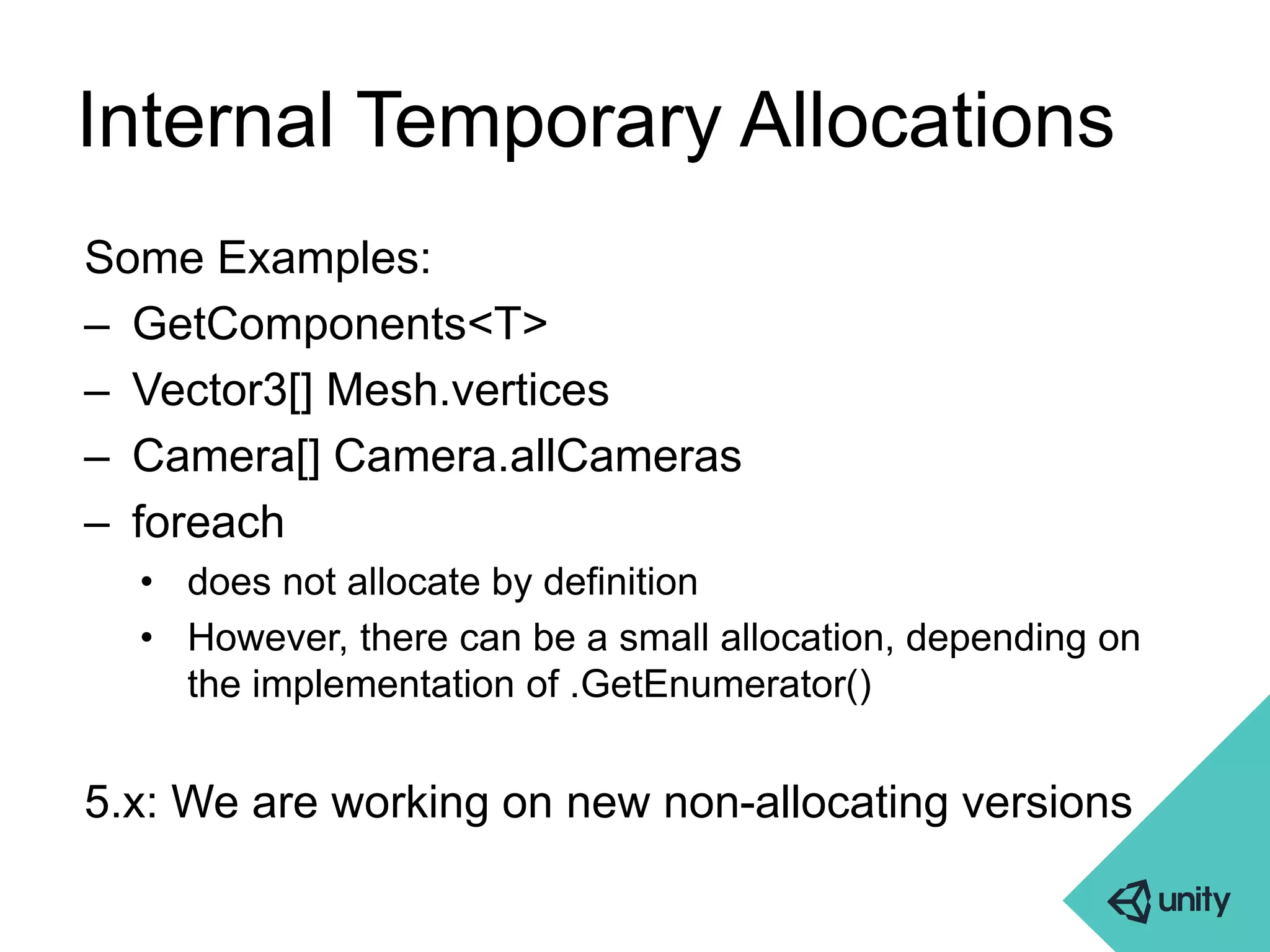 Internal Temporary Allocations

Some Examples:
– GetComponents<T>
– Vector3[] Mesh.vertices
– Camera[] Camera.allCameras
– foreach
  • does not allocate by definition
  • However, there can be a small allocation, depending on the implementation of .GetEnumerator()

5.x: We are working on new non-allocating versions

unity